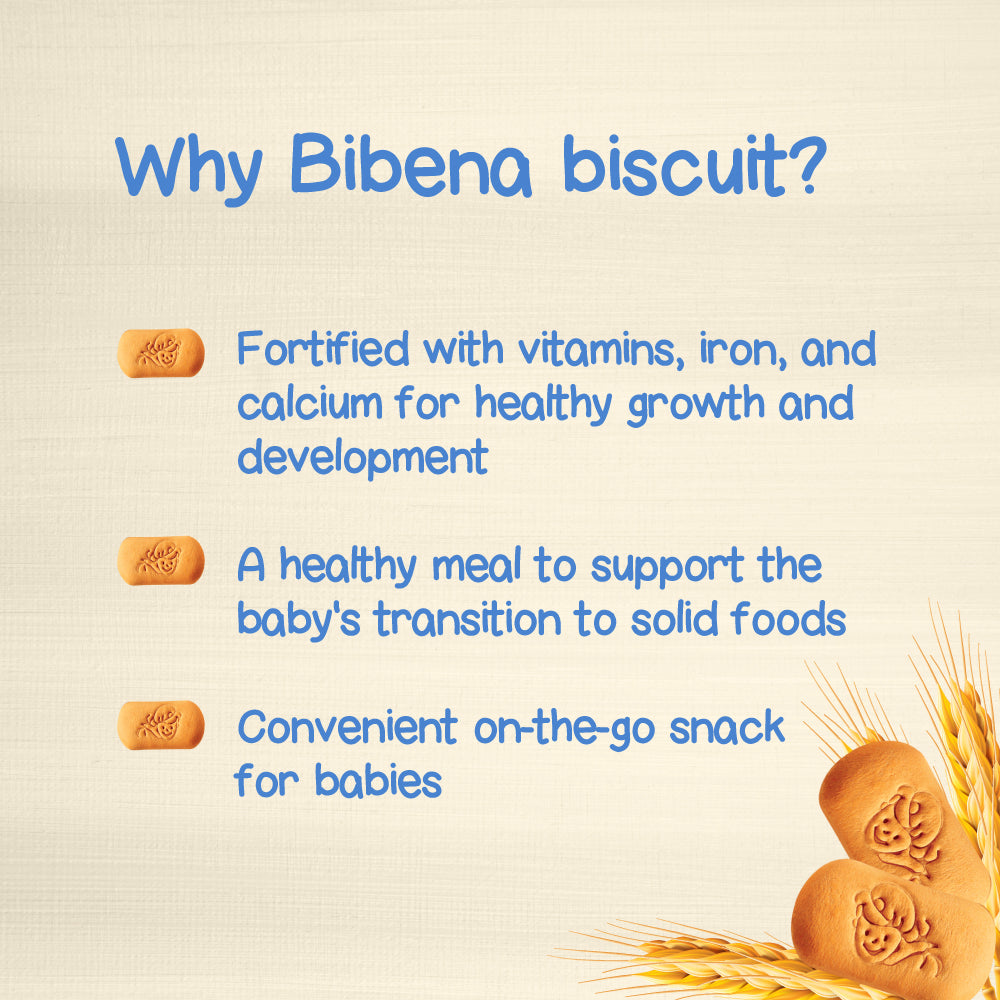 Why Bibena biscuit?

Fortified with vitamins, iron, and calcium for healthy growth and development

A healthy meal to support the baby's transition to solid foods

Convenient on-the-go snack for babies